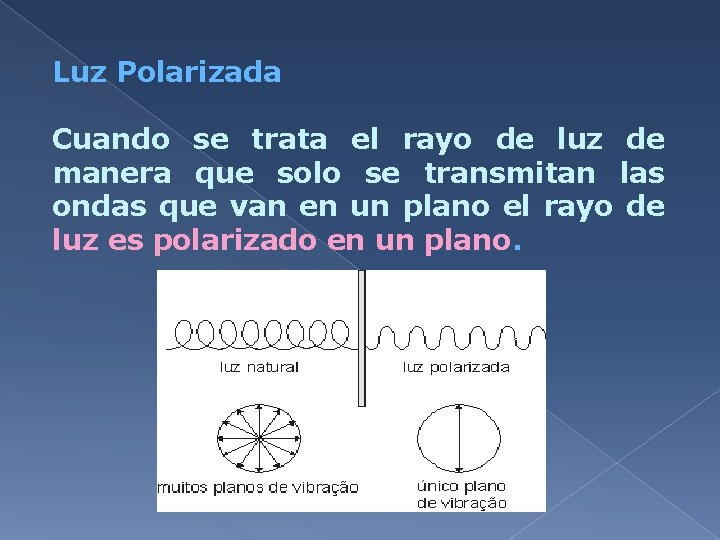 Luz Polarizada

Cuando se trata el rayo de luz de manera que solo se transmitan las ondas que van en un plano el rayo de luz es polarizado en un plano.

luz natural

luz polarizada

muitos planos de vibração

único plano de vibração